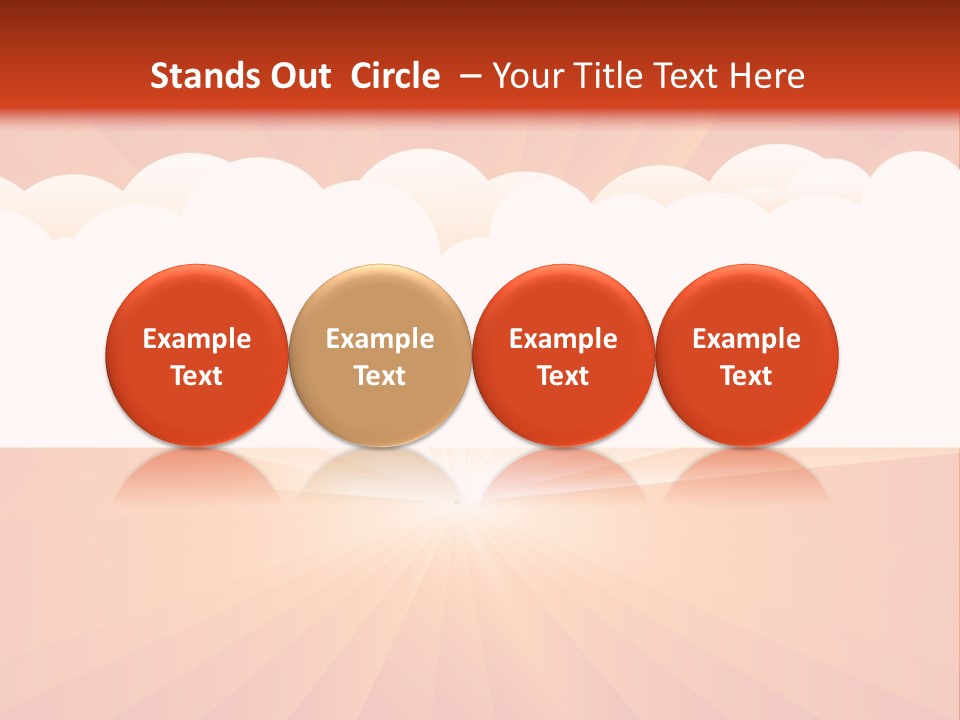 Stands Out Circle – Your Title Text Here

Example Text

Example Text

Example Text

Example Text